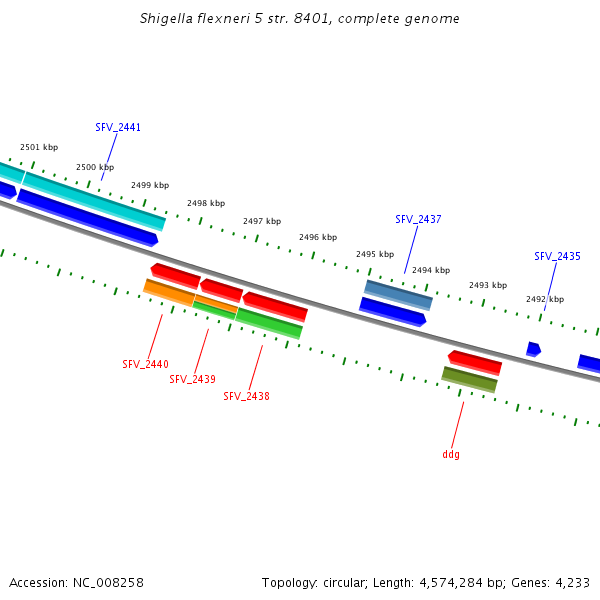 Shigella flexneri 5 str. 8401, complete genome

SFV_2441

2501 kbp

2500 kbp

2499 kbp

2498 kbp

2497 kbp

2496 kbp

SFV_2437

2495 kbp

2494 kbp

SFV_2435

2493 kbp

2492 kbp

SFV_2440

SFV_2439

SFV_2438

ddg

Accession: NC_008258

Topology: circular; Length: 4,574,284 bp; Genes: 4,233